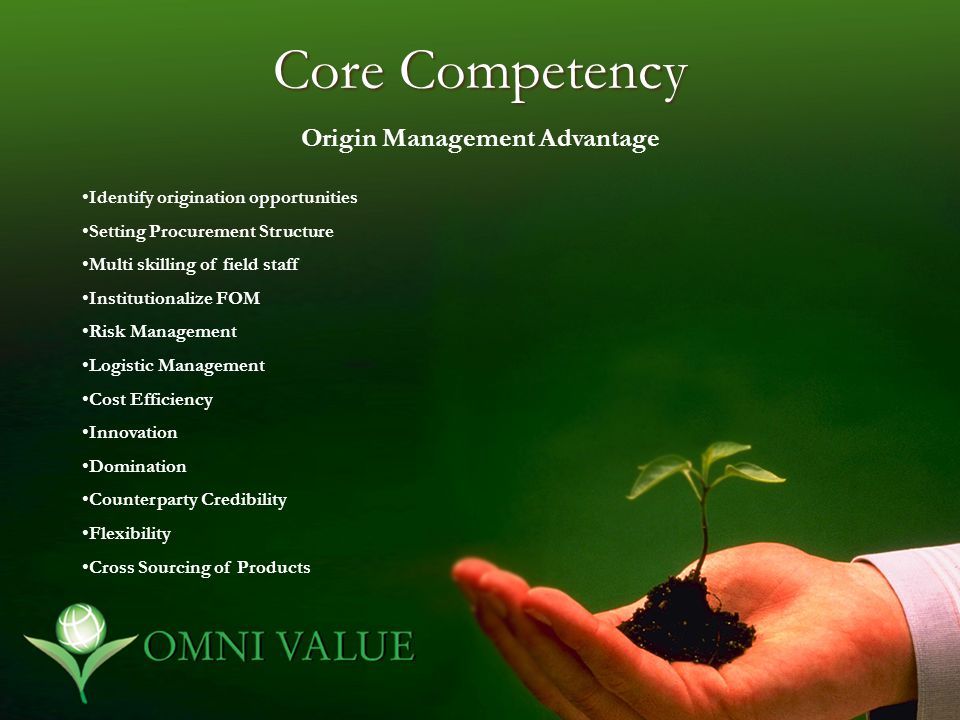 Core Competency

Origin Management Advantage

•Identify origination opportunities
•Setting Procurement Structure
•Multi skilling of field staff
•Institutionalize FOM
•Risk Management
•Logistic Management
•Cost Efficiency
•Innovation
•Domination
•Counterparty Credibility
•Flexibility
•Cross Sourcing of Products

OMNI VALUE